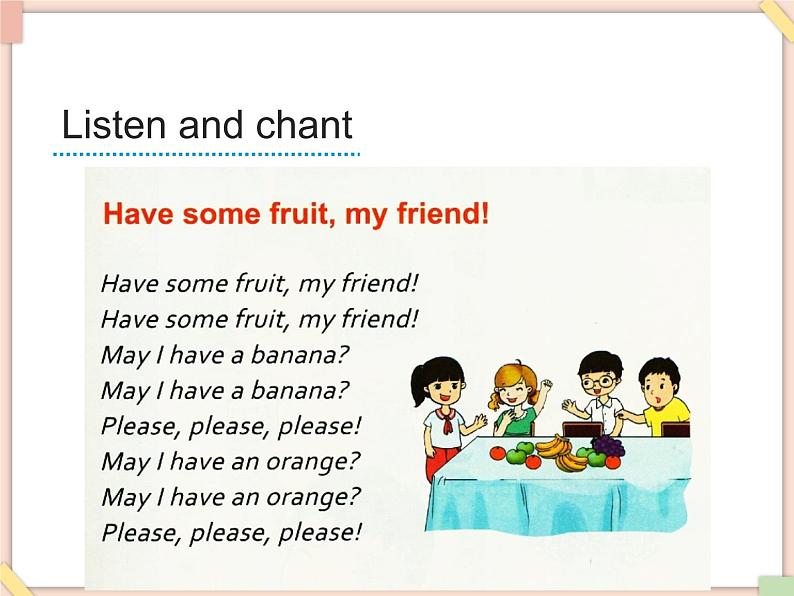 Listen and chant

Have some fruit, my friend!

Have some fruit, my friend!
Have some fruit, my friend!
May I have a banana?
May I have a banana?
Please, please, please!
May I have an orange?
May I have an orange?
Please, please, please!